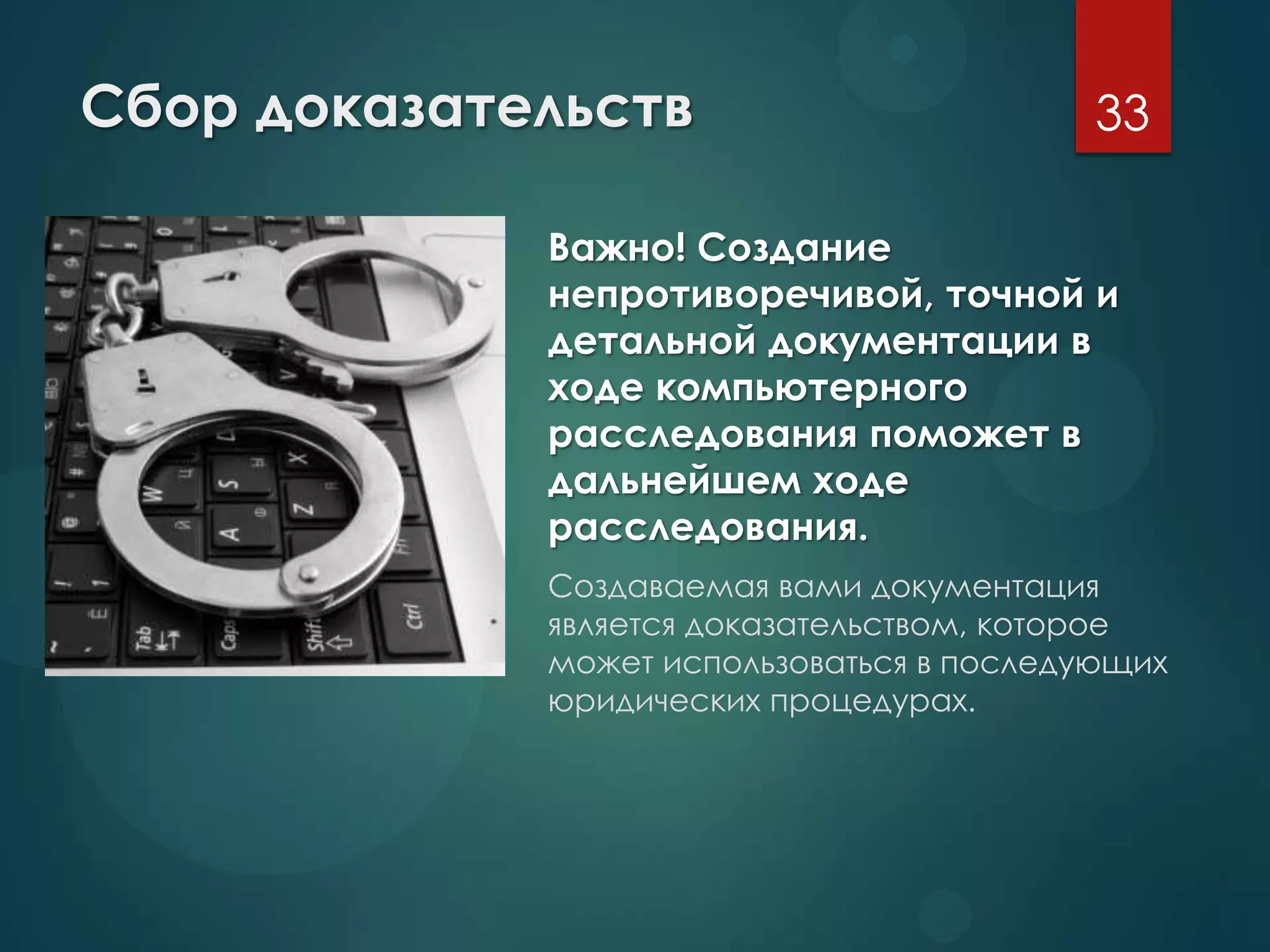 Сбор доказательств

33

Важно! Создание непротиворечивой, точной и детальной документации в ходе компьютерного расследования поможет в дальнейшем ходе расследования.

Создаваемая вами документация является доказательством, которое может использоваться в последующих юридических процедурах.